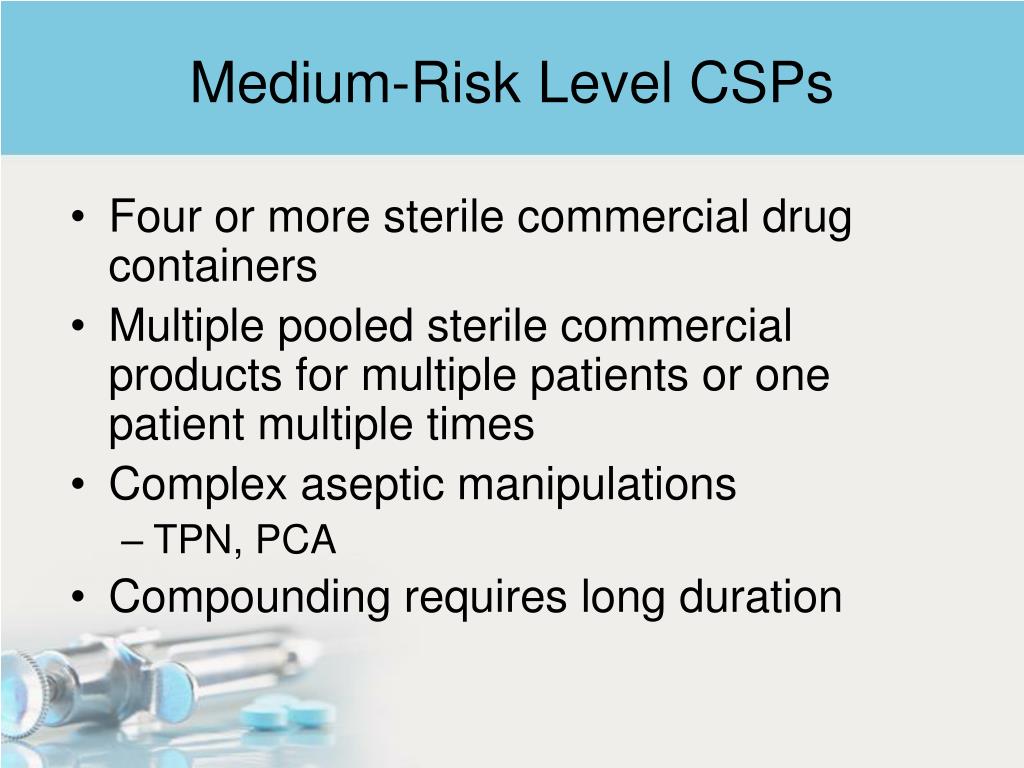 Medium-Risk Level CSPs

• Four or more sterile commercial drug containers
• Multiple pooled sterile commercial products for multiple patients or one patient multiple times
• Complex aseptic manipulations
– TPN, PCA
• Compounding requires long duration